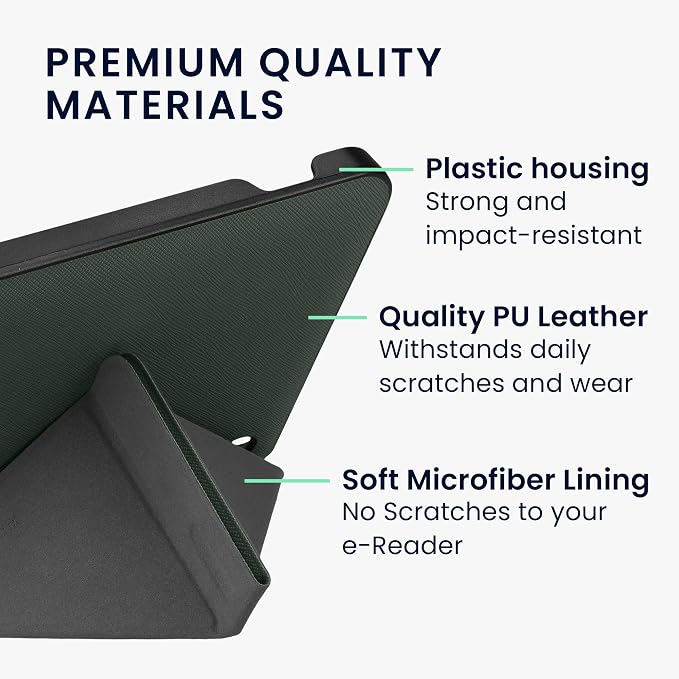 PREMIUM QUALITY MATERIALS

Plastic housing
Strong and impact-resistant

Quality PU Leather
Withstands daily scratches and wear

Soft Microfiber Lining
No Scratches to your e-Reader